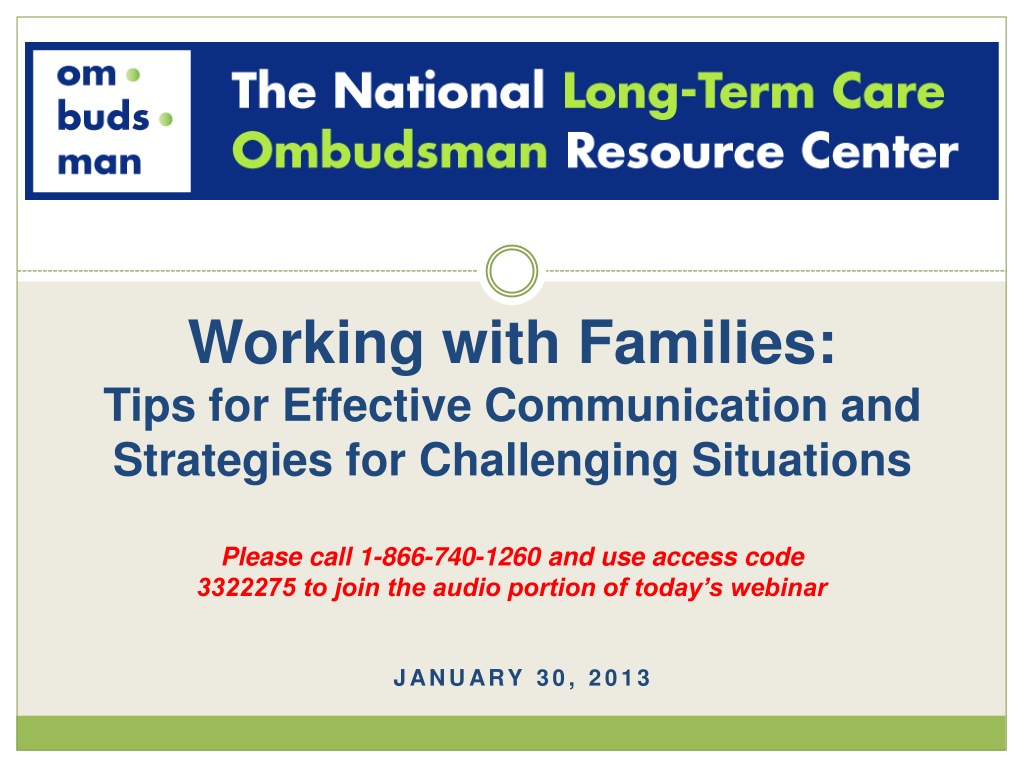 om
buds
man

The National Long-Term Care Ombudsman Resource Center

Working with Families:
Tips for Effective Communication and Strategies for Challenging Situations

Please call 1-866-740-1260 and use access code 3322275 to join the audio portion of today's webinar

JANUARY 30, 2013